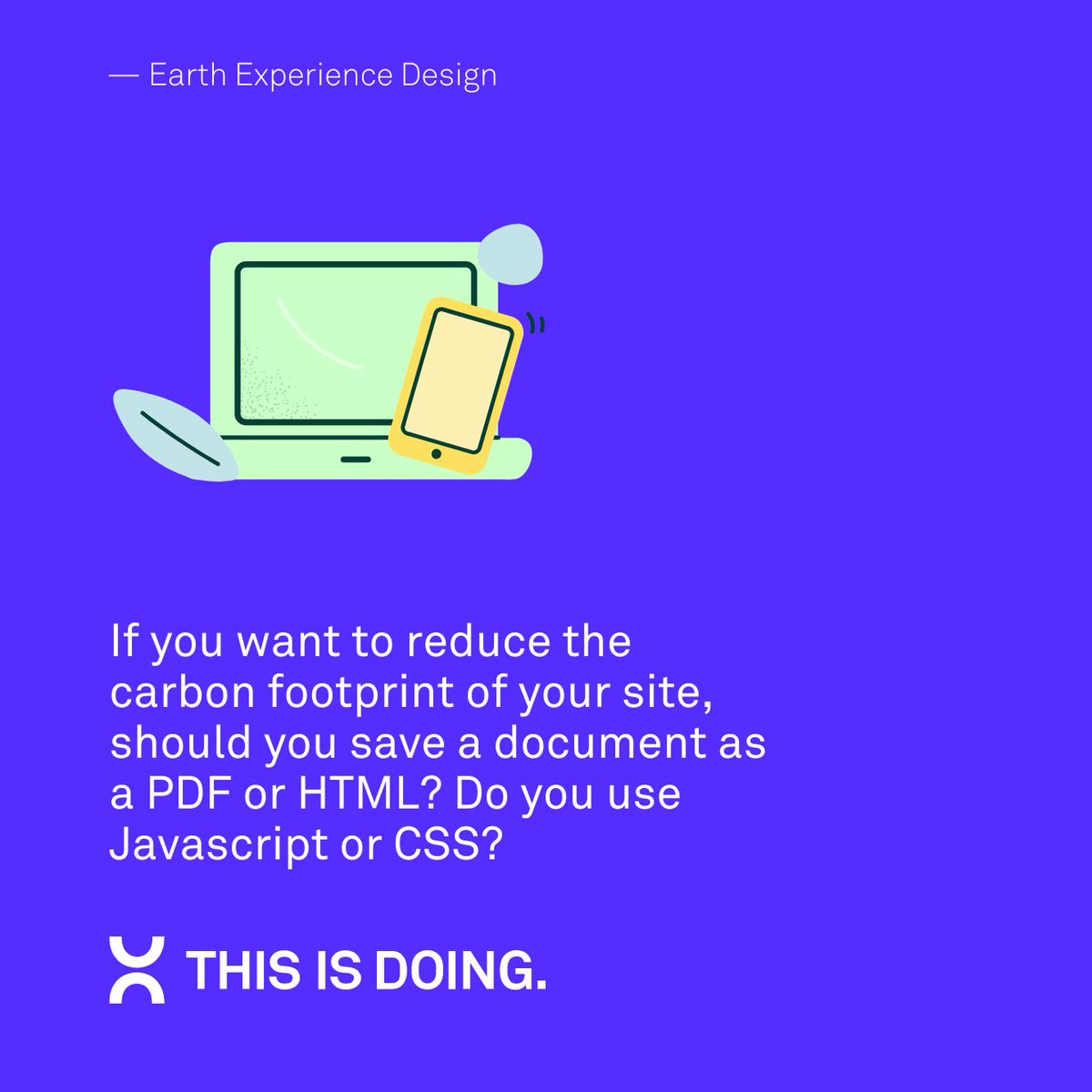 — Earth Experience Design

If you want to reduce the carbon footprint of your site, should you save a document as a PDF or HTML? Do you use Javascript or CSS?

THIS IS DOING.